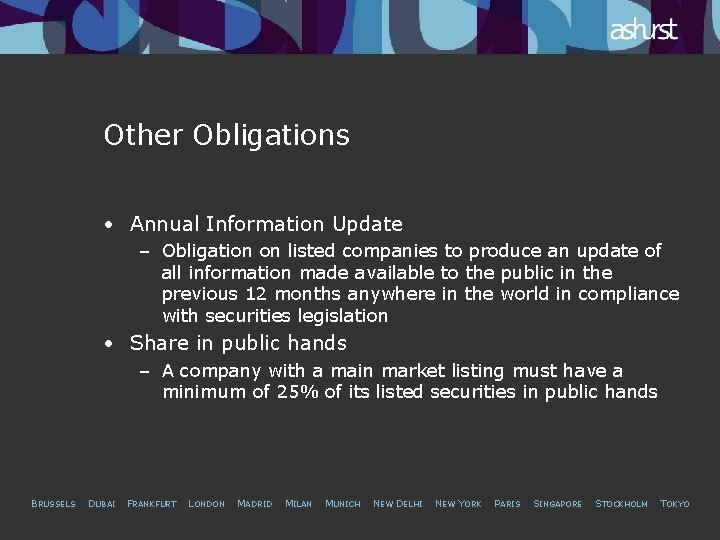 ashurst

Other Obligations

• Annual Information Update
 – Obligation on listed companies to produce an update of all information made available to the public in the previous 12 months anywhere in the world in compliance with securities legislation
• Share in public hands
 – A company with a main market listing must have a minimum of 25% of its listed securities in public hands

BRUSSELS DUBAI FRANKFURT LONDON MADRID MILAN MUNICH NEW DELHI NEW YORK PARIS SINGAPORE STOCKHOLM TOKYO